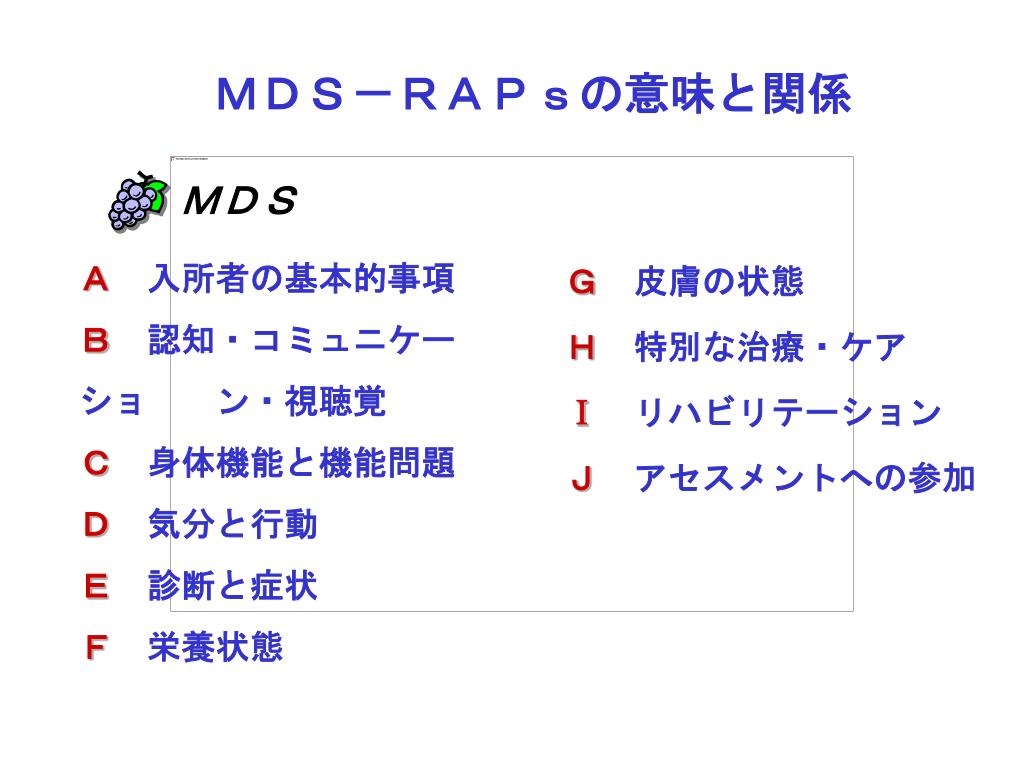 ＭＤＳ－ＲＡＰｓの意味と関係

ＭＤＳ

A　入所者の基本的事項

B　認知・コミュニケーション・視聴覚

C　身体機能と機能問題

D　気分と行動

E　診断と症状

F　栄養状態

G　皮膚の状態

H　特別な治療・ケア

I　リハビリテーション

J　アセスメントへの参加